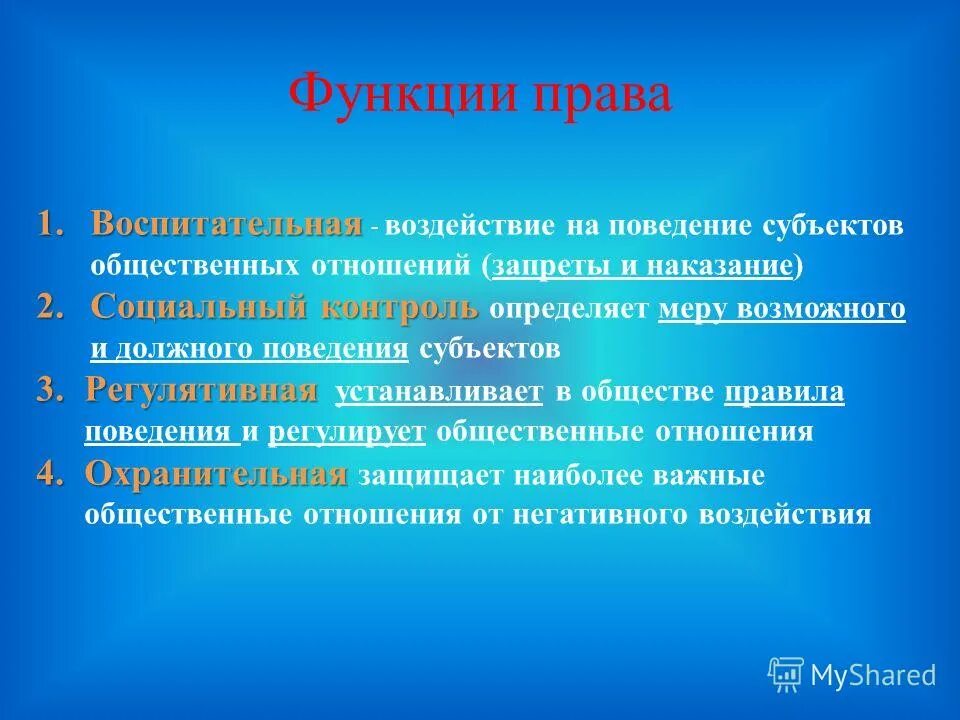 Функции права

1. Воспитательная - воздействие на поведение субъектов общественных отношений (запреты и наказание)
2. Социальный контроль определяет меру возможного и должного поведения субъектов
3. Регулятивная устанавливает в обществе правила поведения и регулирует общественные отношения
4. Охранительная защищает наиболее важные общественные отношения от негативного воздействия

MyShared